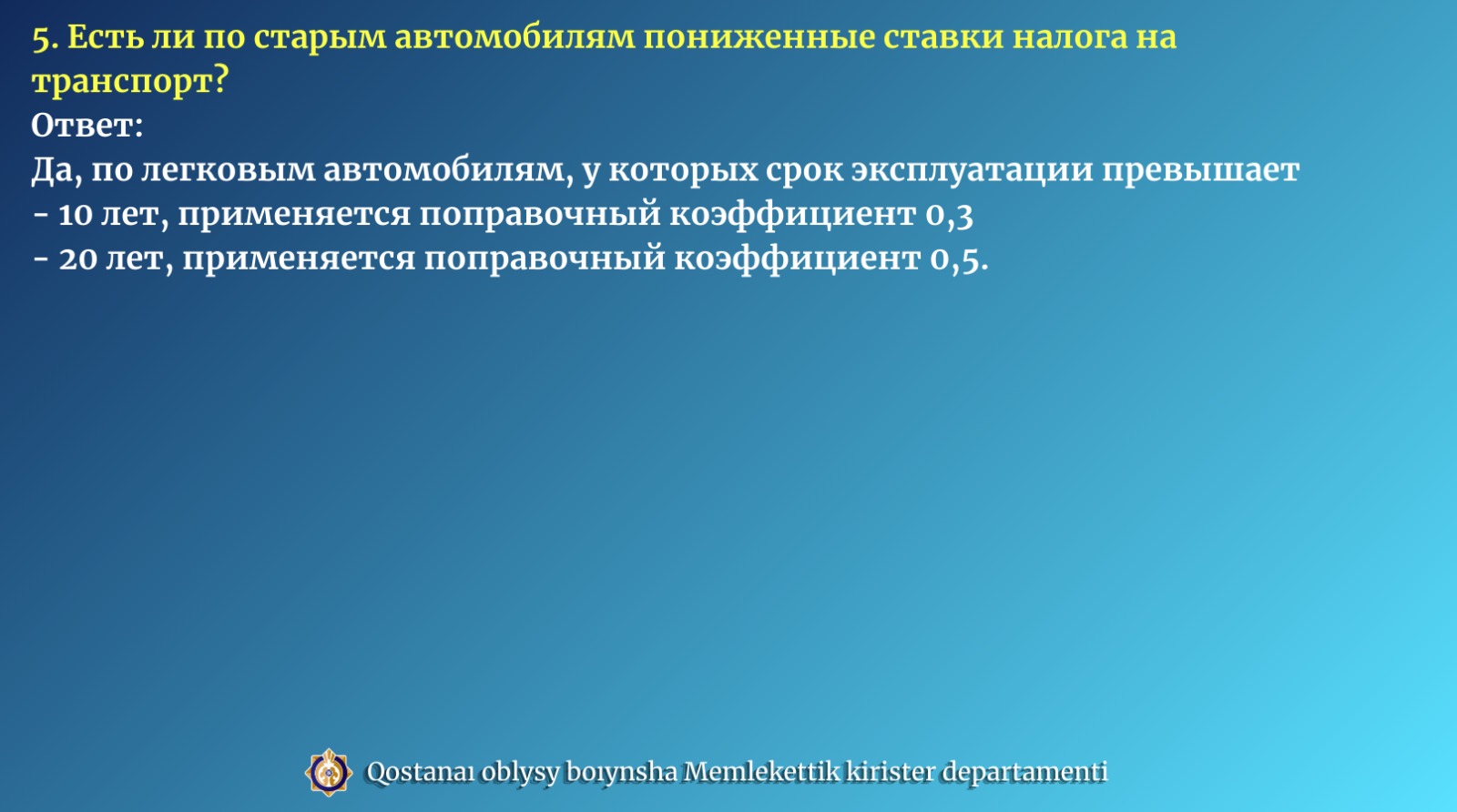 5. Есть ли по старым автомобилям пониженные ставки налога на транспорт?
Ответ:
Да, по легковым автомобилям, у которых срок эксплуатации превышает
- 10 лет, применяется поправочный коэффициент 0,3
- 20 лет, применяется поправочный коэффициент 0,5.

Qostanaı oblysy boıynsha Memlekettik kirister departamenti